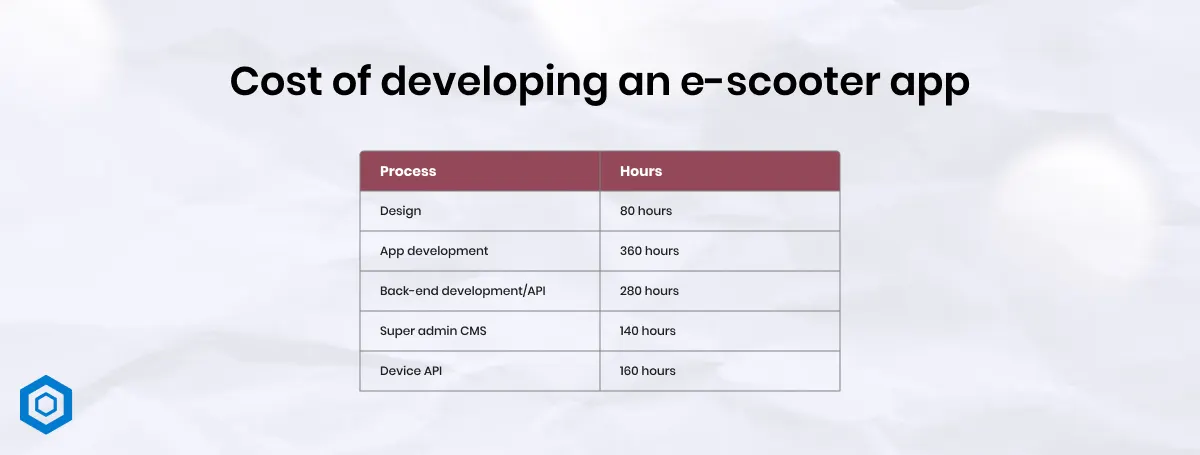 Cost of developing an e-scooter app

| Process | Hours |
|---|---|
| Design | 80 hours |
| App development | 360 hours |
| Back-end development/API | 280 hours |
| Super admin CMS | 140 hours |
| Device API | 160 hours |